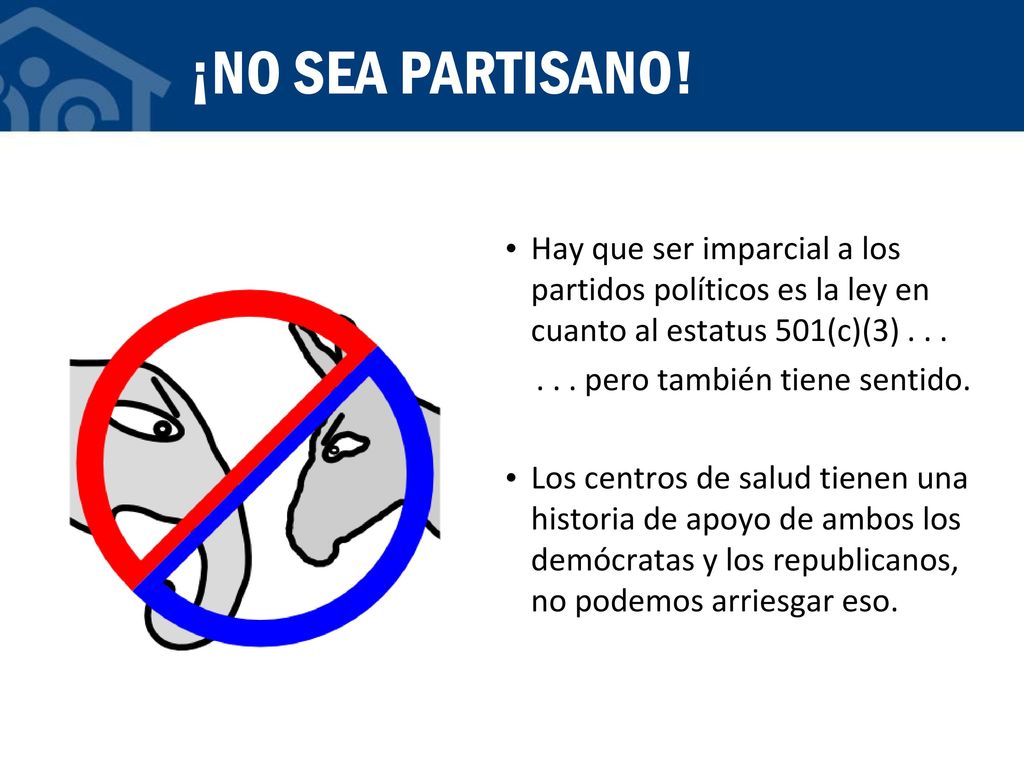 ¡NO SEA PARTISANO!

• Hay que ser imparcial a los partidos políticos es la ley en cuanto al estatus 501(c)(3) . . .

. . . pero también tiene sentido.

• Los centros de salud tienen una historia de apoyo de ambos los demócratas y los republicanos, no podemos arriesgar eso.